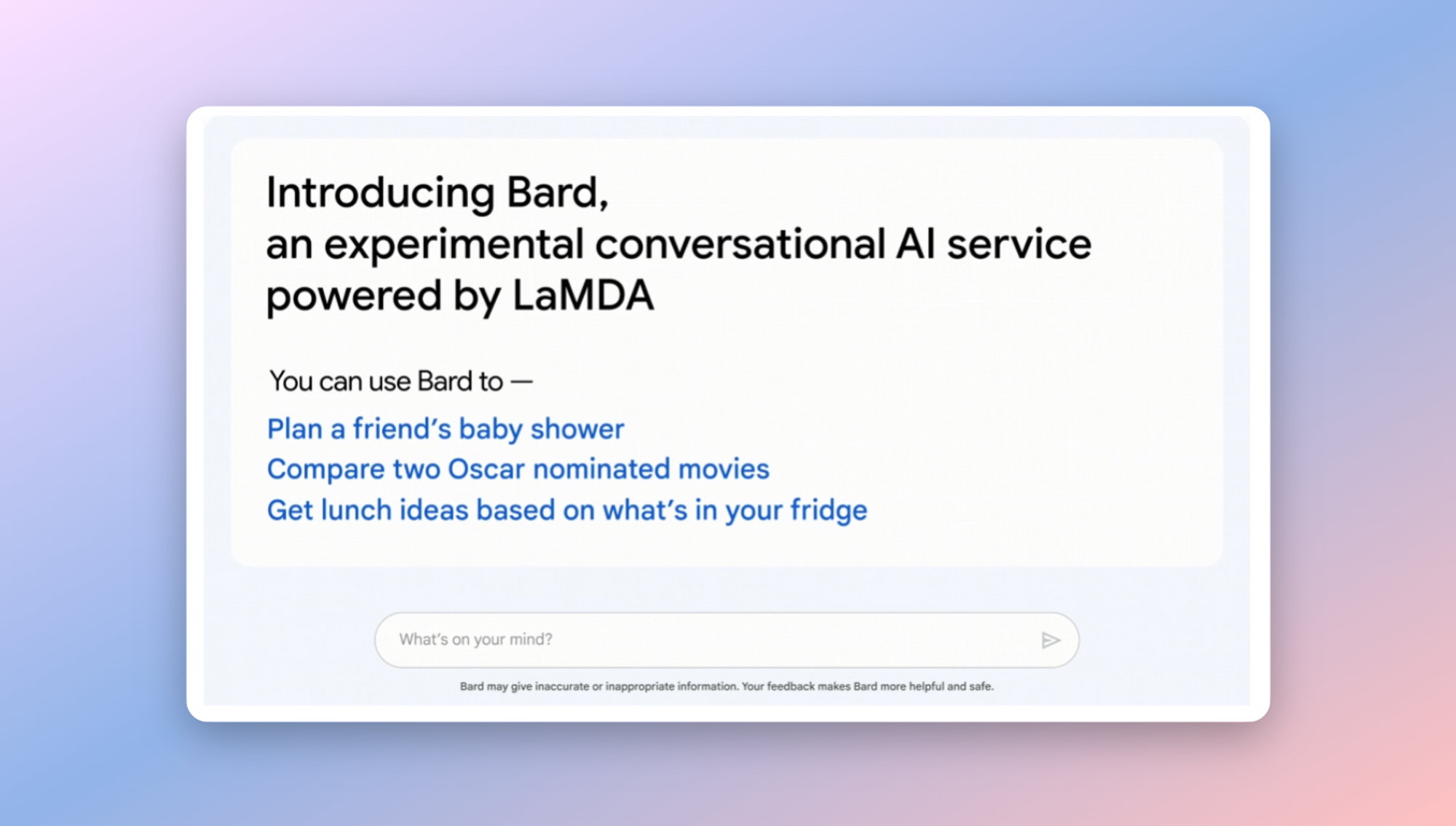 Introducing Bard,
an experimental conversational AI service powered by LaMDA

You can use Bard to —

Plan a friend's baby shower
Compare two Oscar nominated movies
Get lunch ideas based on what's in your fridge

What's on your mind?

Bard may give inaccurate or inappropriate information. Your feedback makes Bard more helpful and safe.